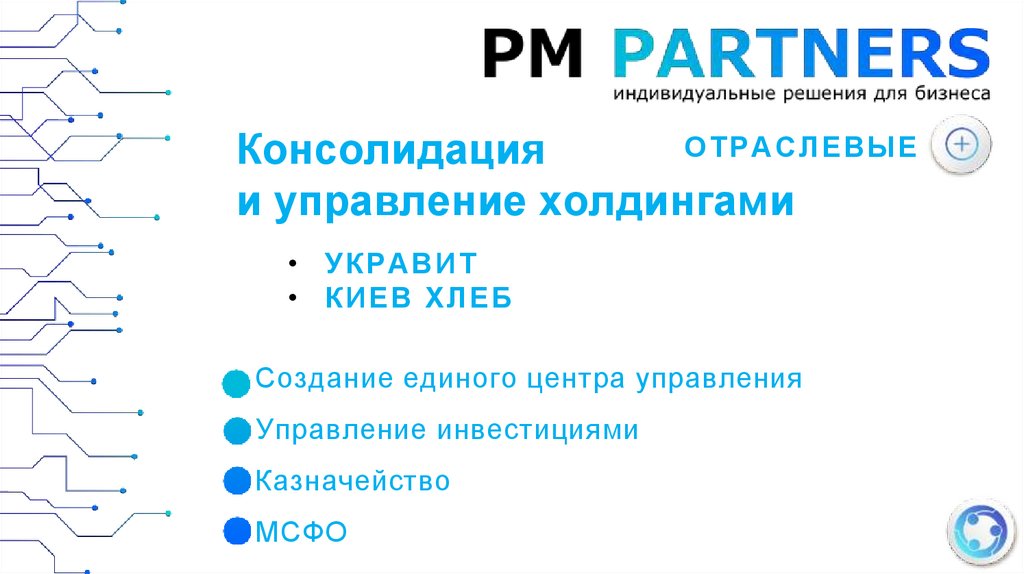 PM PARTNERS
индивидуальные решения для бизнеса

Консолидация
и управление холдингами

ОТРАСЛЕВЫЕ

• УКРАВИТ
• КИЕВ ХЛЕБ

Создание единого центра управления

Управление инвестициями

Казначейство

МСФО